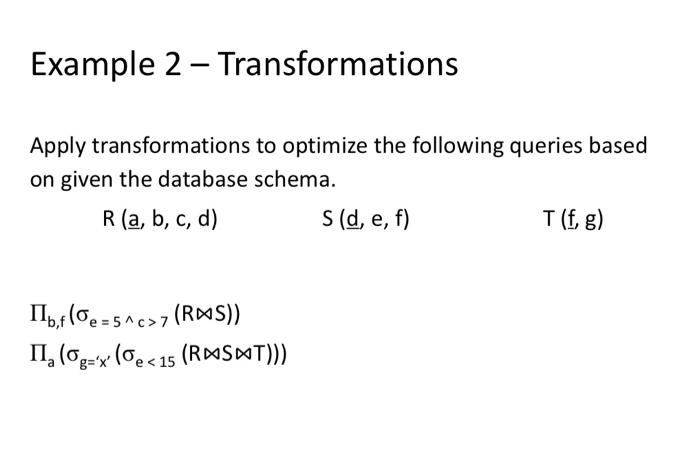 Example 2 – Transformations

Apply transformations to optimize the following queries based on given the database schema.

R ($\underline{a}$, b, c, d)   S ($\underline{d}$, e, f)   T ($\underline{f}$, g)

$\Pi_{b,f}(\sigma_{e=5 \wedge c>7}(R \bowtie S))$

$\Pi_{a}(\sigma_{g='x'}(\sigma_{e<15}(R \bowtie S \bowtie T)))$